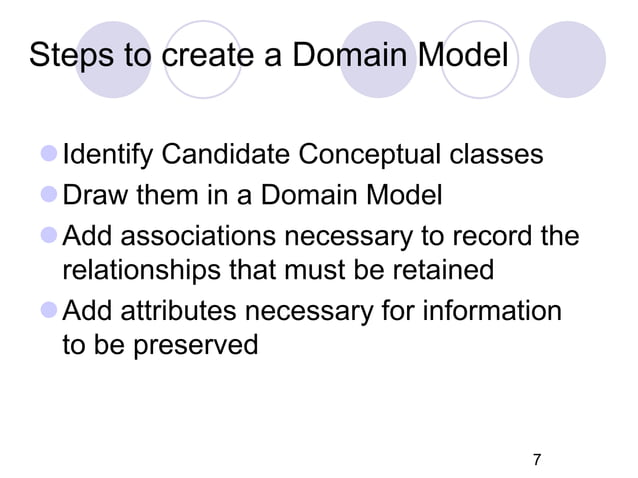 Steps to create a Domain Model

- Identify Candidate Conceptual classes
- Draw them in a Domain Model
- Add associations necessary to record the relationships that must be retained
- Add attributes necessary for information to be preserved

7